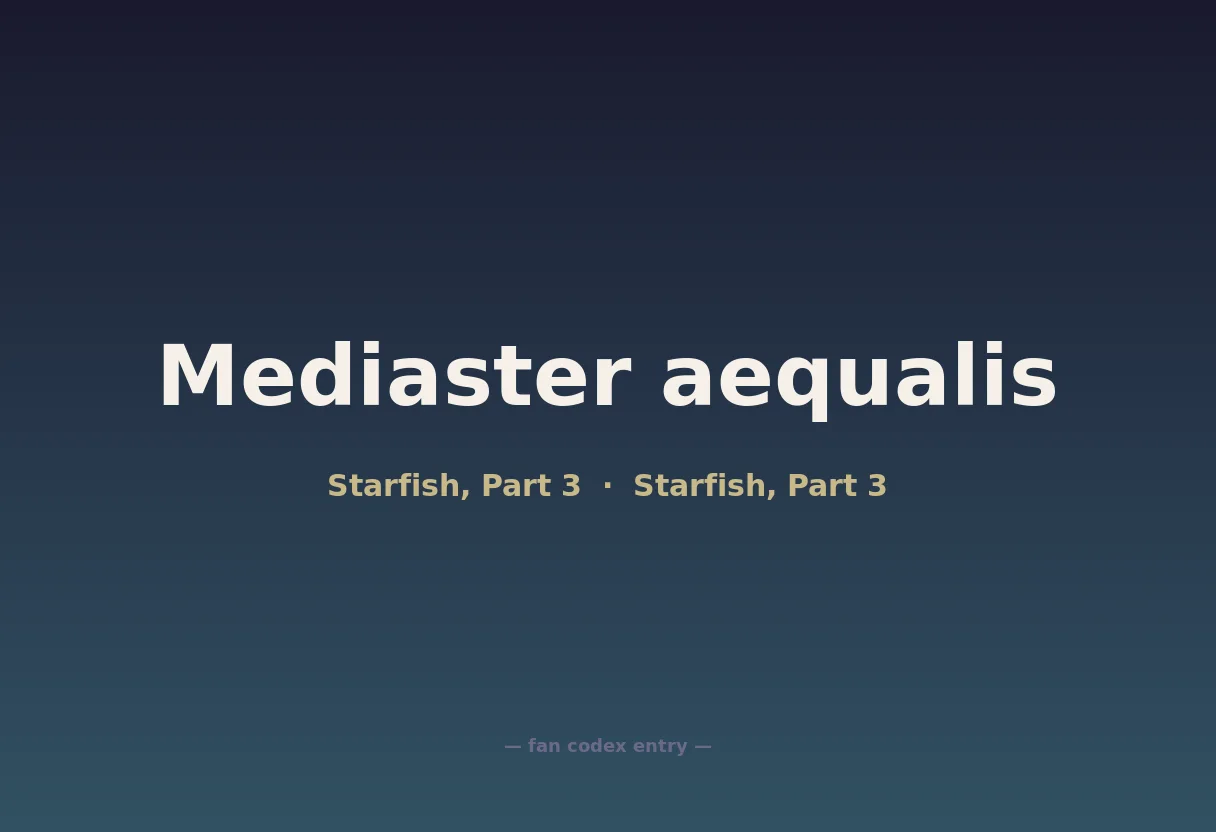 Mediaster aequalis

Starfish, Part 3 · Starfish, Part 3

— fan codex entry —